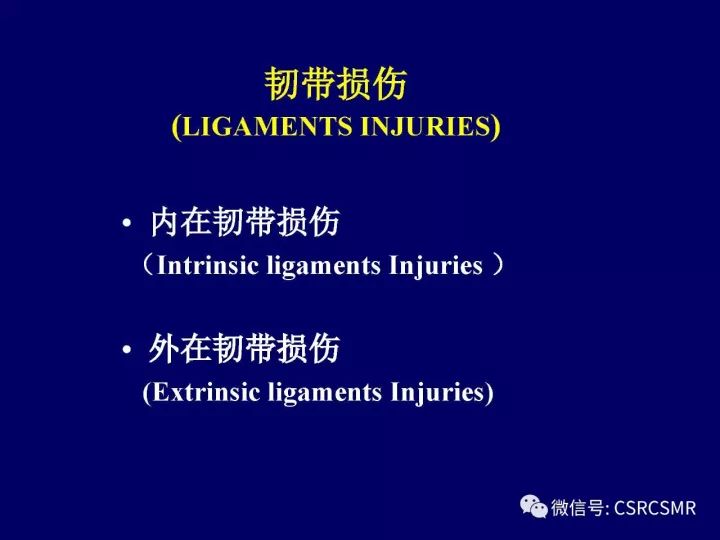 韧带损伤
(LIGAMENTS INJURIES)

• 内在韧带损伤
（Intrinsic ligaments Injuries ）

• 外在韧带损伤
(Extrinsic ligaments Injuries)

微信号: CSRCSMR